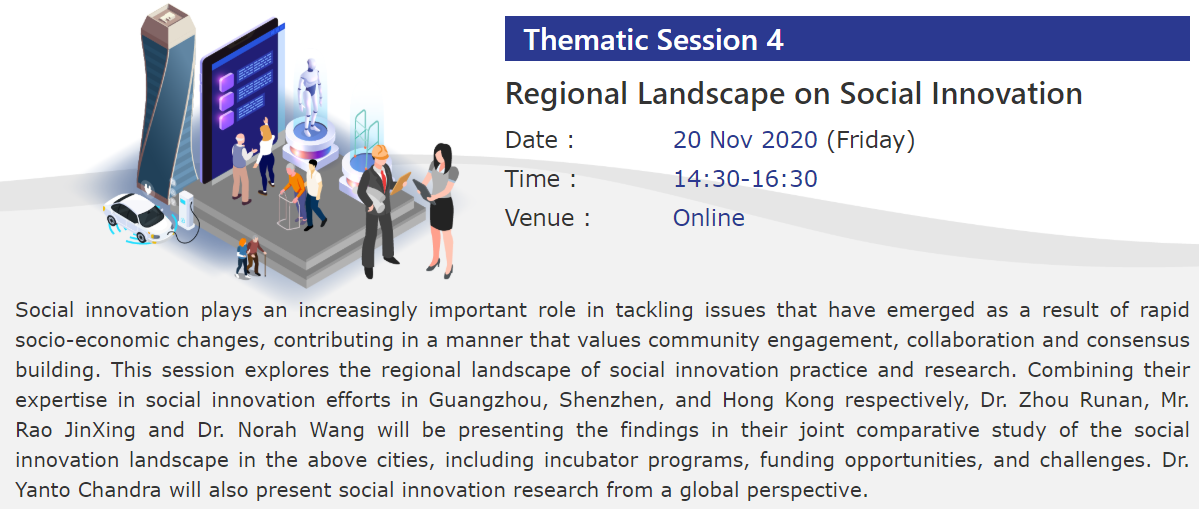 Thematic Session 4

Regional Landscape on Social Innovation

Date : 20 Nov 2020 (Friday)
Time : 14:30-16:30
Venue : Online

Social innovation plays an increasingly important role in tackling issues that have emerged as a result of rapid socio-economic changes, contributing in a manner that values community engagement, collaboration and consensus building. This session explores the regional landscape of social innovation practice and research. Combining their expertise in social innovation efforts in Guangzhou, Shenzhen, and Hong Kong respectively, Dr. Zhou Runan, Mr. Rao JinXing and Dr. Norah Wang will be presenting the findings in their joint comparative study of the social innovation landscape in the above cities, including incubator programs, funding opportunities, and challenges. Dr. Yanto Chandra will also present social innovation research from a global perspective.